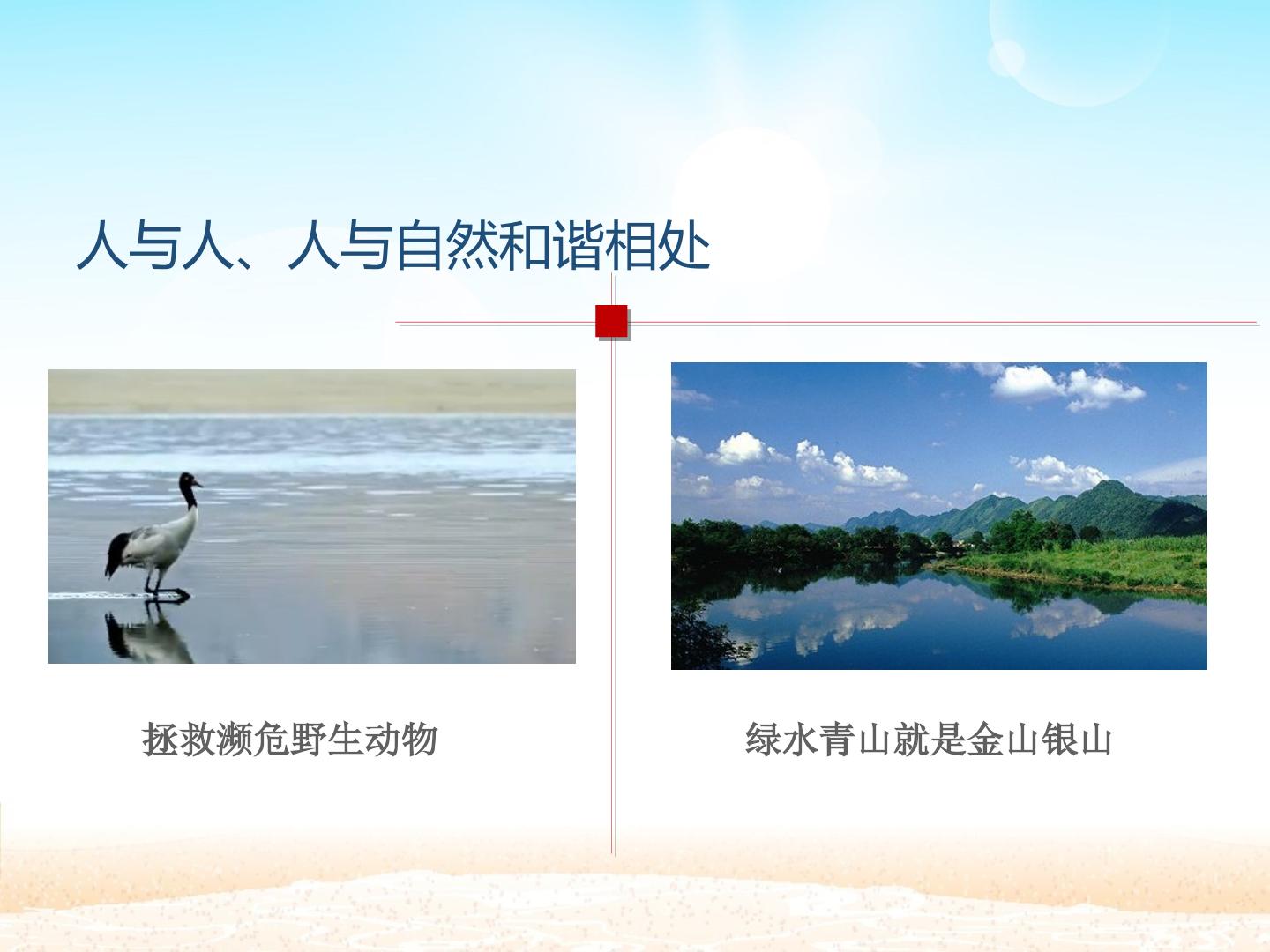 人与人、人与自然和谐相处

拯救濒危野生动物

绿水青山就是金山银山